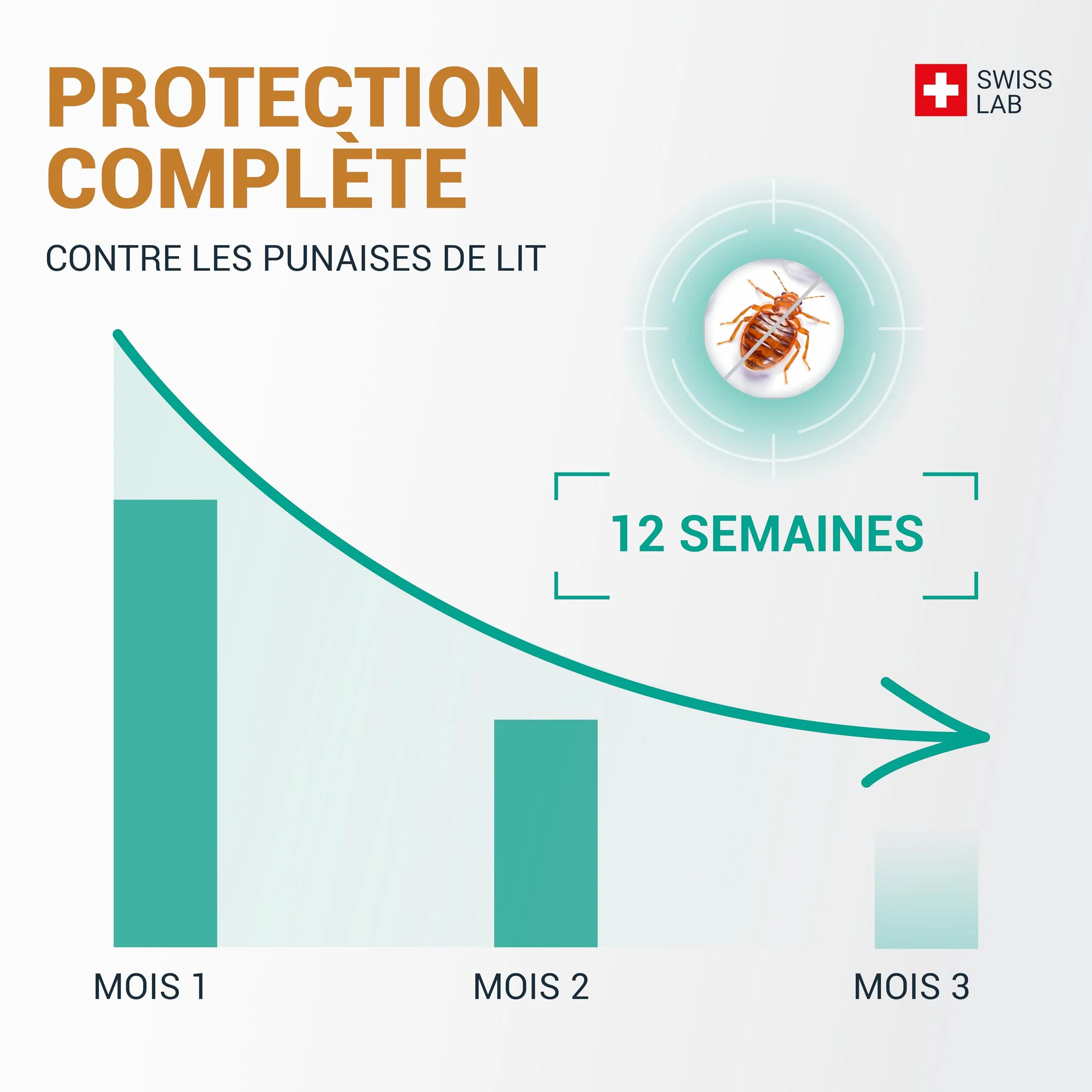 PROTECTION COMPLÈTE

SWISS LAB

CONTRE LES PUNAISES DE LIT

12 SEMAINES

MOIS 1

MOIS 2

MOIS 3